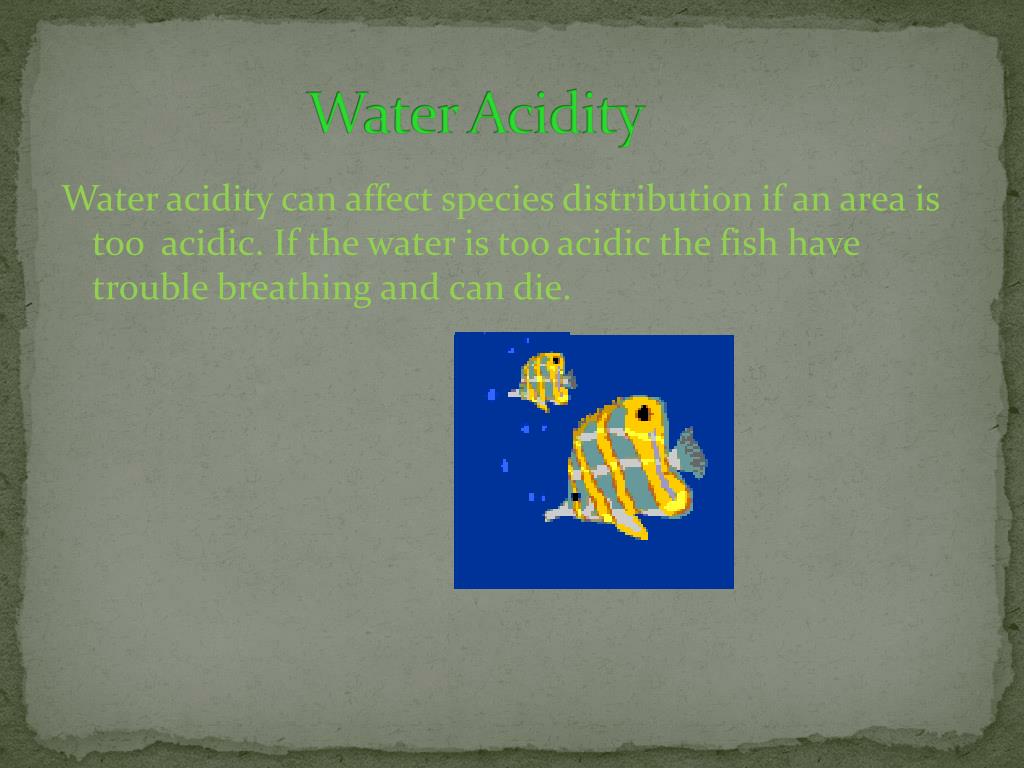 Water Acidity

Water acidity can affect species distribution if an area is too  acidic. If the water is too acidic the fish have trouble breathing and can die.